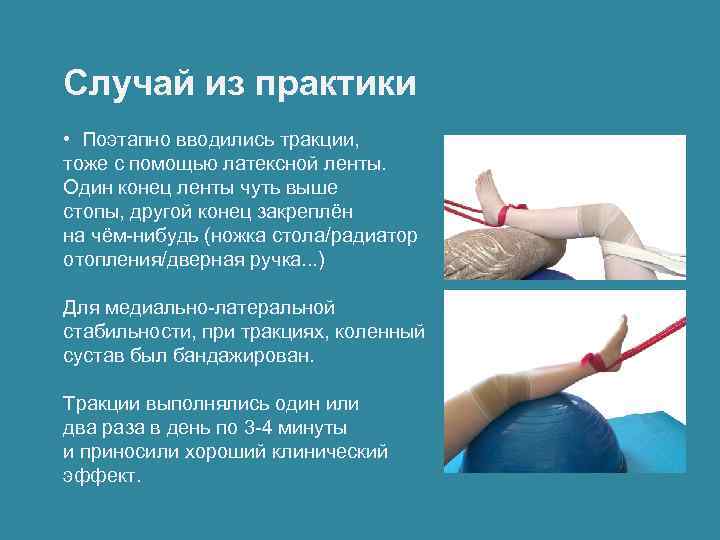 Случай из практики

• Поэтапно вводились тракции, тоже с помощью латексной ленты. Один конец ленты чуть выше стопы, другой конец закреплён на чём-нибудь (ножка стола/радиатор отопления/дверная ручка...)

Для медиально-латеральной стабильности, при тракциях, коленный сустав был бандажирован.

Тракции выполнялись один или два раза в день по 3-4 минуты и приносили хороший клинический эффект.